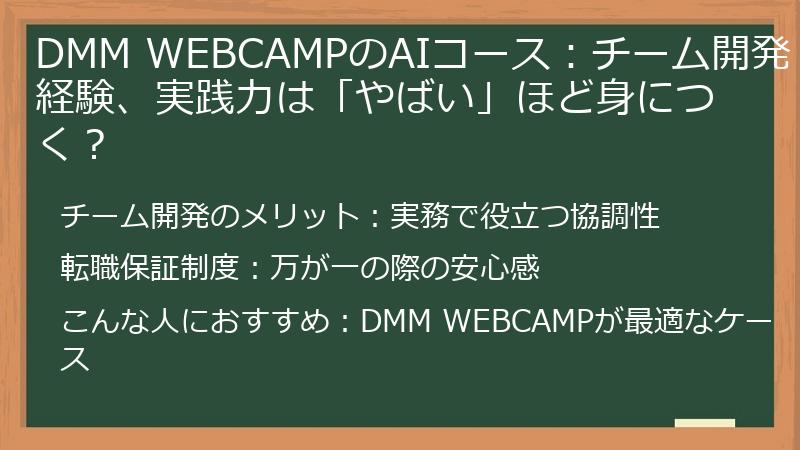 DMM WEBCAMPのAIコース：チーム開発経験、実践力は「やばい」ほど身につく？

チーム開発のメリット：実務で役立つ協調性

転職保証制度：万が一の際の安心感

こんな人におすすめ：DMM WEBCAMPが最適なケース